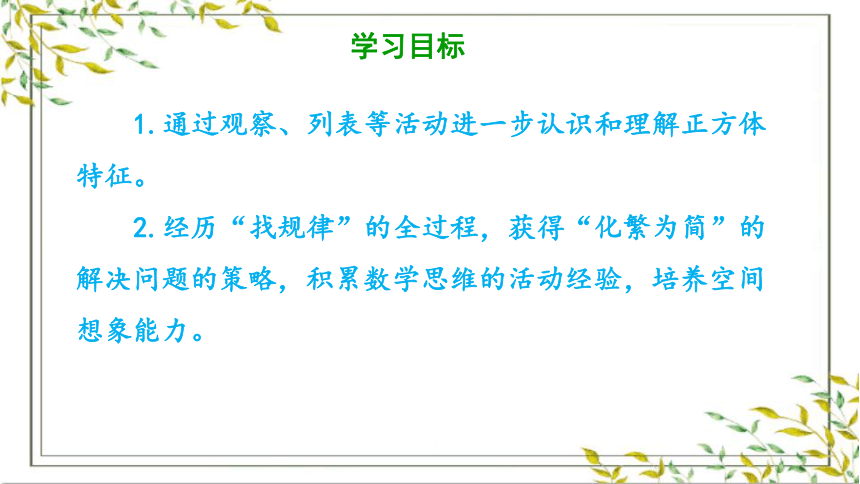 学习目标

1. 通过观察、列表等活动进一步认识和理解正方体特征。

2. 经历“找规律”的全过程，获得“化繁为简”的解决问题的策略，积累数学思维的活动经验，培养空间想象能力。